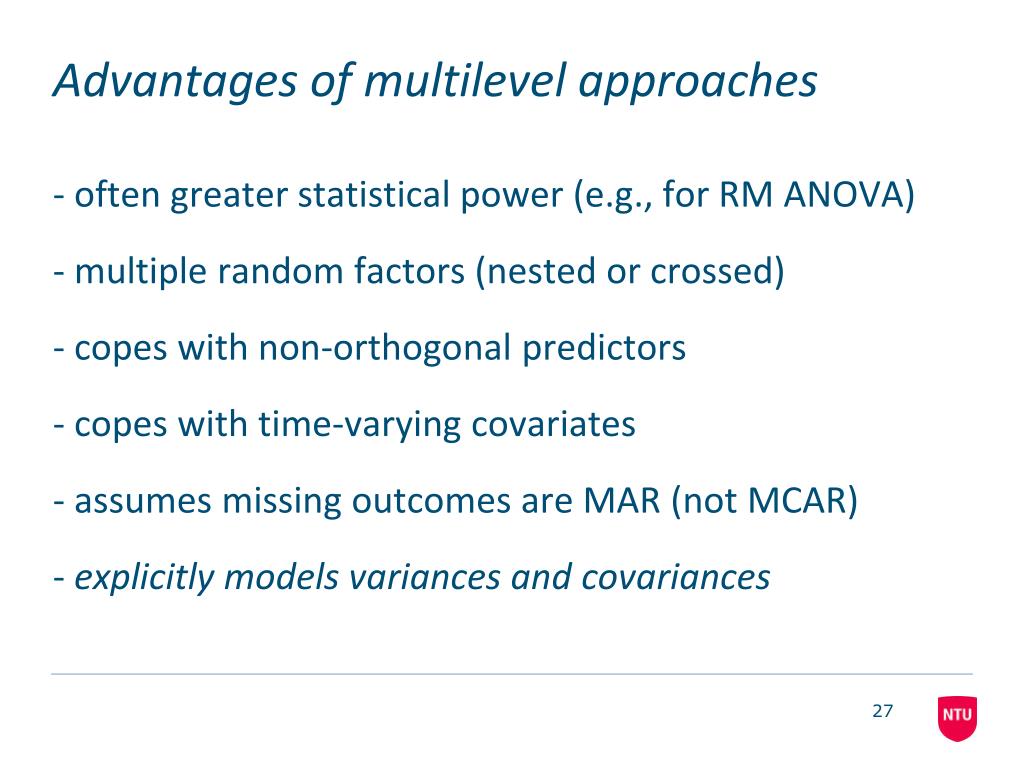 Advantages of multilevel approaches

- often greater statistical power (e.g., for RM ANOVA)

- multiple random factors (nested or crossed)

- copes with non-orthogonal predictors

- copes with time-varying covariates

- assumes missing outcomes are MAR (not MCAR)

- explicitly models variances and covariances

27

NTU